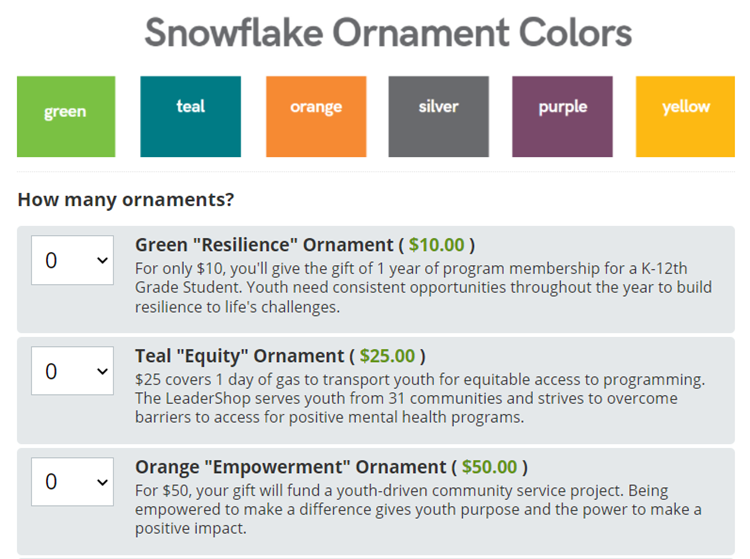 Snowflake Ornament Colors

green

teal

orange

silver

purple

yellow

How many ornaments?

0

Green "Resilience" Ornament ( $10.00 )
For only $10, you'll give the gift of 1 year of program membership for a K-12th Grade Student. Youth need consistent opportunities throughout the year to build resilience to life's challenges.

0

Teal "Equity" Ornament ( $25.00 )
$25 covers 1 day of gas to transport youth for equitable access to programming. The LeaderShop serves youth from 31 communities and strives to overcome barriers to access for positive mental health programs.

0

Orange "Empowerment" Ornament ( $50.00 )
For $50, your gift will fund a youth-driven community service project. Being empowered to make a difference gives youth purpose and the power to make a positive impact.